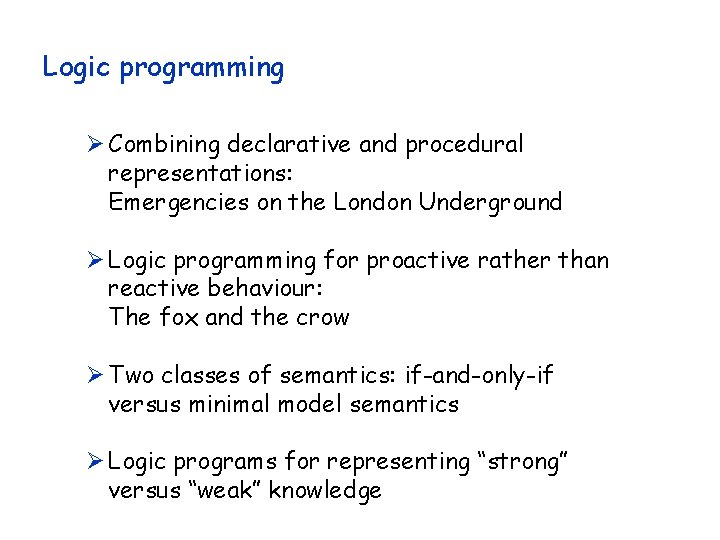 Logic programming

➢ Combining declarative and procedural representations:
Emergencies on the London Underground

➢ Logic programming for proactive rather than reactive behaviour:
The fox and the crow

➢ Two classes of semantics: if-and-only-if versus minimal model semantics

➢ Logic programs for representing “strong” versus “weak” knowledge